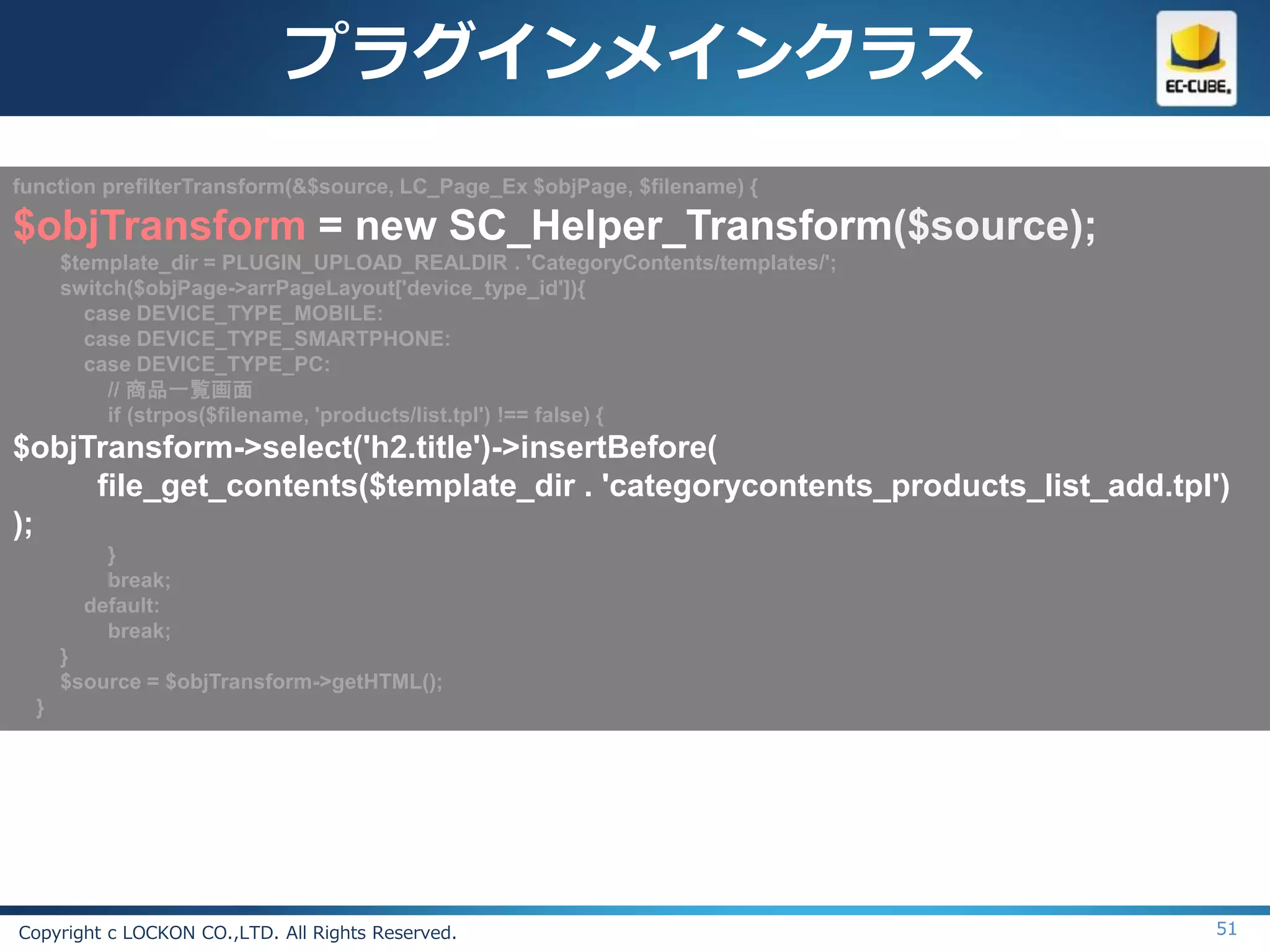 プラグインメインクラス

EC-CUBE.

function prefilterTransform(&$source, LC_Page_Ex $objPage, $filename) {
$objTransform = new SC_Helper_Transform($source);
$template_dir = PLUGIN_UPLOAD_REALDIR . 'CategoryContents/templates/';
switch($objPage->arrPageLayout['device_type_id']){
case DEVICE_TYPE_MOBILE:
case DEVICE_TYPE_SMARTPHONE:
case DEVICE_TYPE_PC:
// 商品一覧画面
if (strpos($filename, 'products/list.tpl') !== false) {
$objTransform->select('h2.title')->insertBefore(
file_get_contents($template_dir . 'categorycontents_products_list_add.tpl')
);
}
break;
default:
break;
}
$source = $objTransform->getHTML();
}

Copyright c LOCKON CO.,LTD. All Rights Reserved.

51